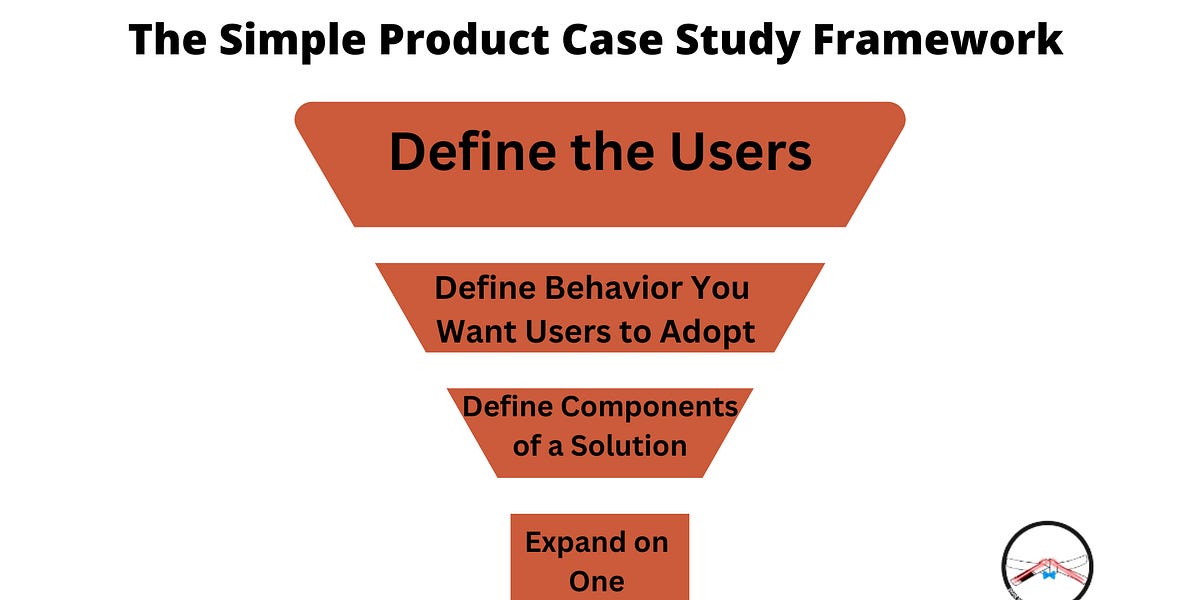 The Simple Product Case Study Framework

Define the Users

Define Behavior You Want Users to Adopt

Define Components of a Solution

Expand on One